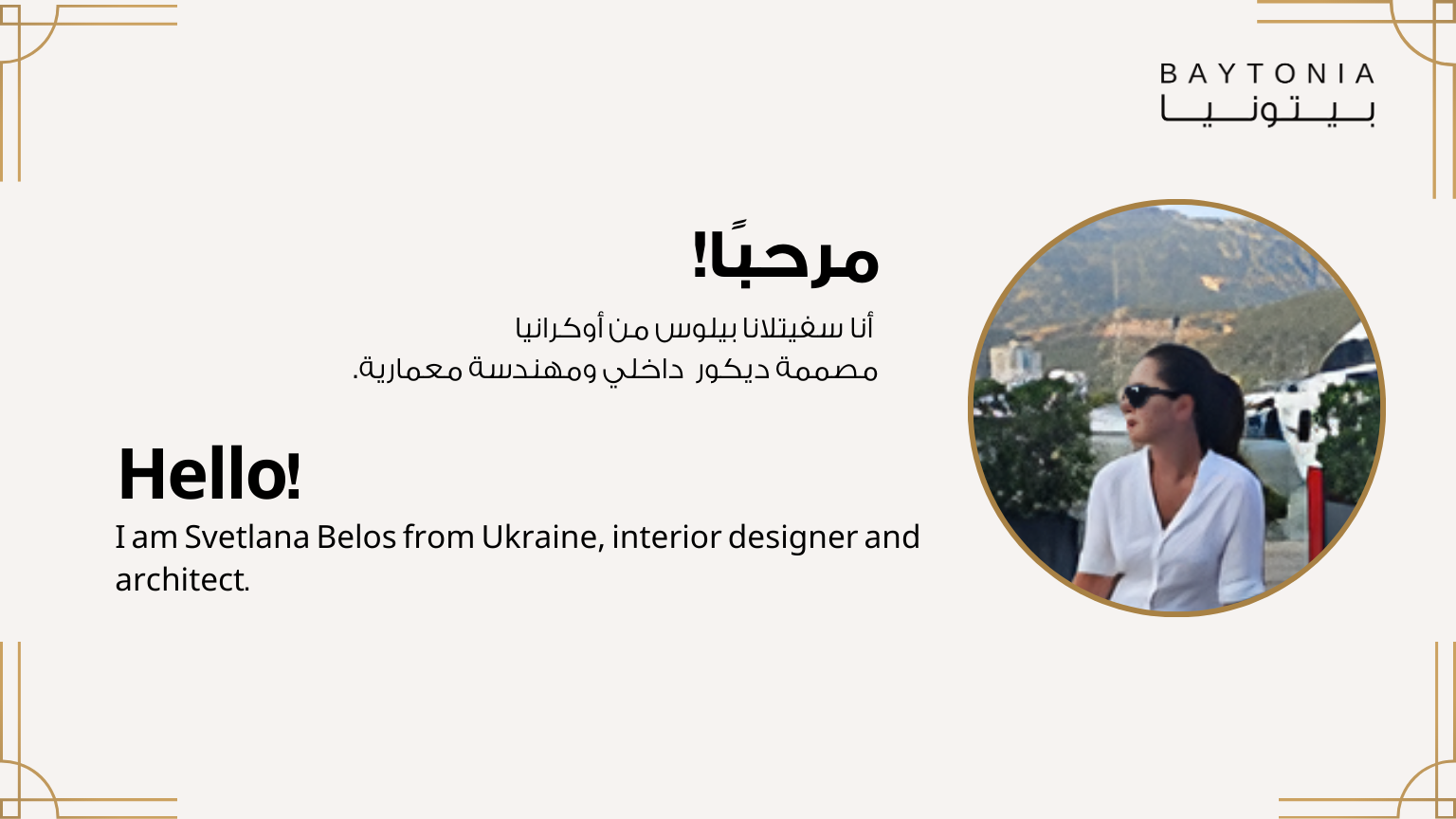 BAYTONIA
بيتونيا

مرحبًا!

أنا سفيتلانا بيلوس من أوكرانيا
مصممة ديكور داخلي ومهندسة معمارية.

Hello!

I am Svetlana Belos from Ukraine, interior designer and architect.